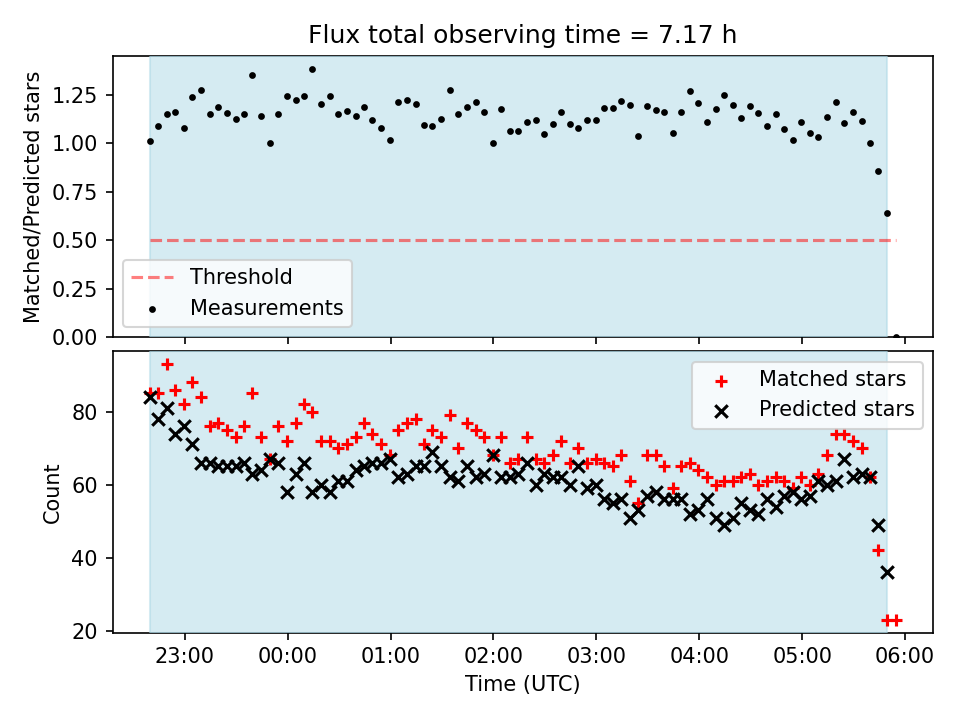 Flux total observing time = 7.17 h

Matched/Predicted stars

1.25
1.00
0.75
0.50
0.25
0.00

Threshold
Measurements

Count

80
60
40
20

Matched stars
Predicted stars

23:00
00:00
01:00
02:00
03:00
04:00
05:00
06:00

Time (UTC)